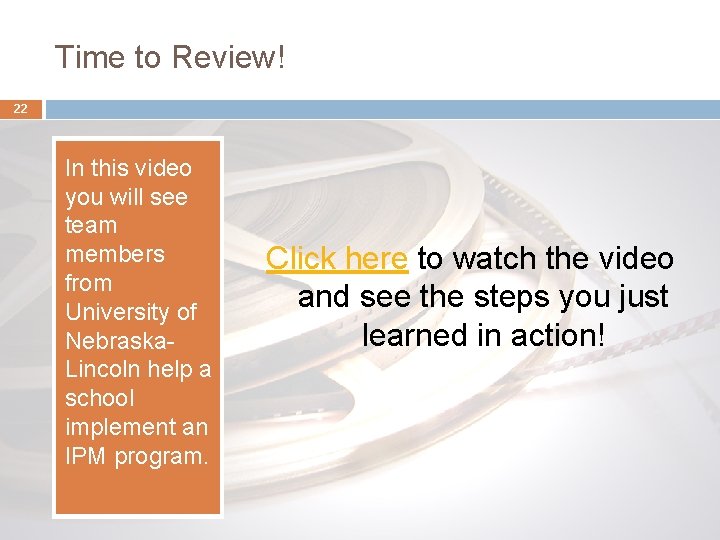 Time to Review!

22

In this video you will see team members from University of Nebraska-Lincoln help a school implement an IPM program.

Click here to watch the video and see the steps you just learned in action!